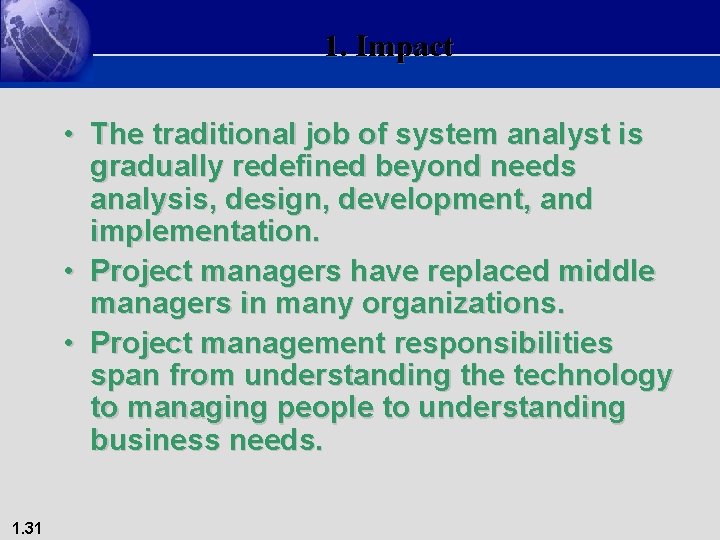 1. Impact

• The traditional job of system analyst is gradually redefined beyond needs analysis, design, development, and implementation.
• Project managers have replaced middle managers in many organizations.
• Project management responsibilities span from understanding the technology to managing people to understanding business needs.

1.31